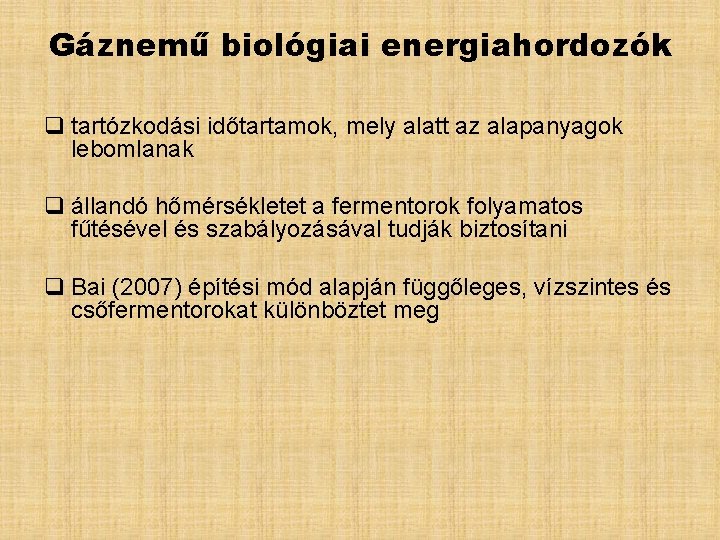 Gáznemű biológiai energiahordozók

❑ tartózkodási időtartamok, mely alatt az alapanyagok lebomlanak

❑ állandó hőmérsékletet a fermentorok folyamatos fűtésével és szabályozásával tudják biztosítani

❑ Bai (2007) építési mód alapján függőleges, vízszintes és csőfermentorokat különböztet meg